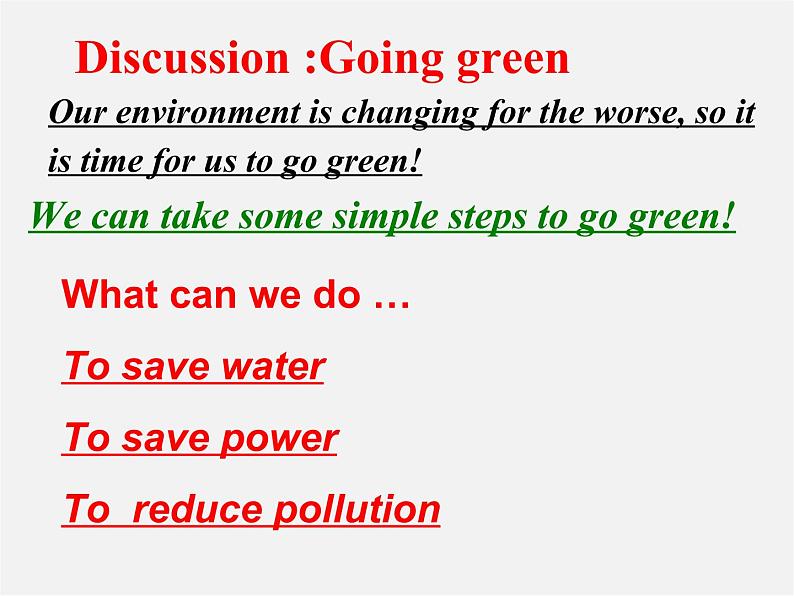 Discussion :Going green

Our environment is changing for the worse, so it is time for us to go green!

We can take some simple steps to go green!

What can we do …

To save water

To save power

To  reduce pollution